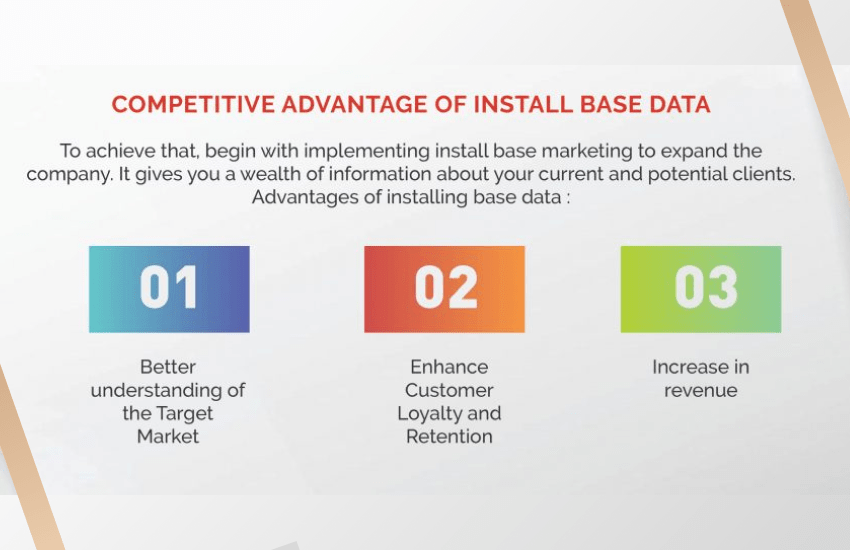 COMPETITIVE ADVANTAGE OF INSTALL BASE DATA

To achieve that, begin with implementing install base marketing to expand the company. It gives you a wealth of information about your current and potential clients. Advantages of installing base data :

01

Better understanding of the Target Market

02

Enhance Customer Loyalty and Retention

03

Increase in revenue